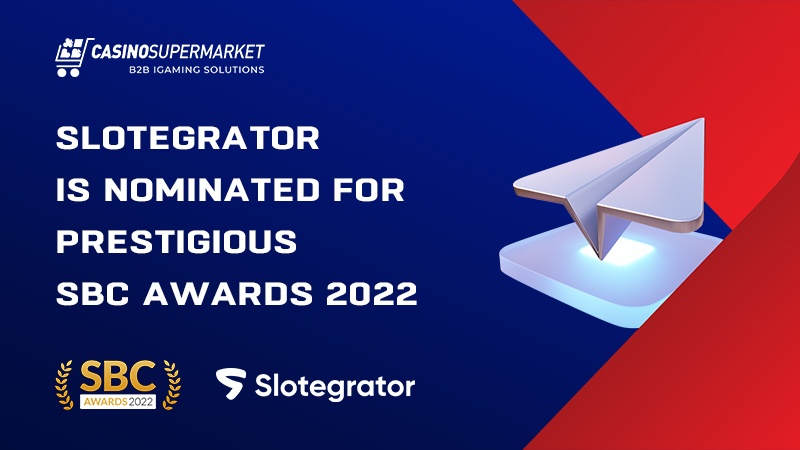 CASINOSUPERMARKET
B2B IGAMING SOLUTIONS

SLOTEGRATOR IS NOMINATED FOR PRESTIGIOUS SBC AWARDS 2022

SBC AWARDS 2022

Slotegrator